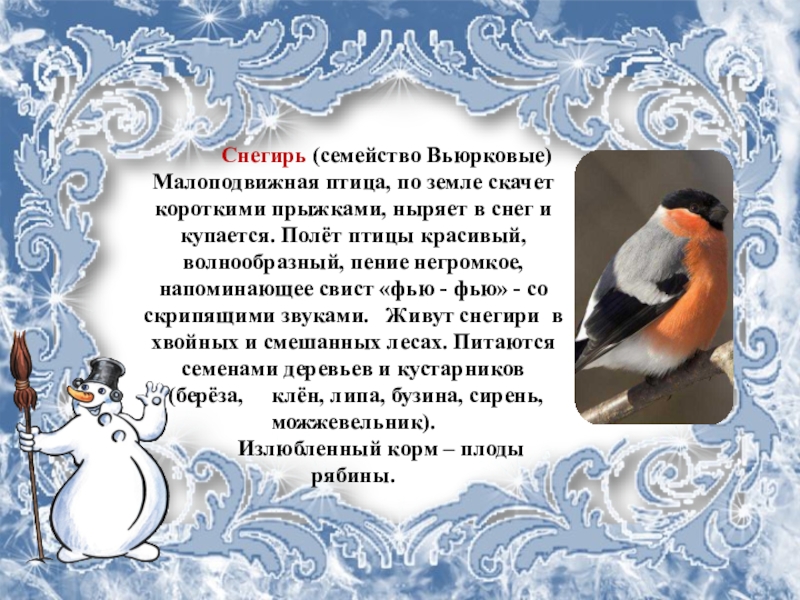 Снегирь (семейство Вьюрковые) Малоподвижная птица, по земле скачет короткими прыжками, ныряет в снег и купается. Полёт птицы красивый, волнообразный, пение негромкое, напоминающее свист «фью - фью» - со скрипящими звуками. Живут снегири в хвойных и смешанных лесах. Питаются семенами деревьев и кустарников (берёза, клён, липа, бузина, сирень, можжевельник).

Излюбленный корм – плоды рябины.